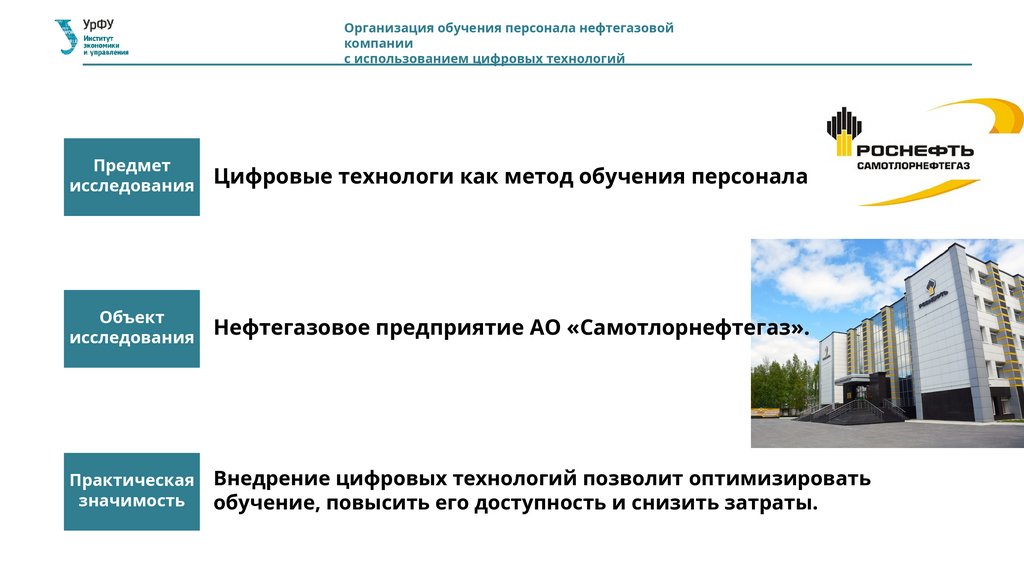 УрФУ
Институт экономики и управления

Организация обучения персонала нефтегазовой компании
с использованием цифровых технологий

РОСНЕФТЬ
САМОТЛОРНЕФТЕГАЗ

Предмет исследования

Цифровые технологи как метод обучения персонала

Объект исследования

Нефтегазовое предприятие АО «Самотлорнефтегаз».

Практическая значимость

Внедрение цифровых технологий позволит оптимизировать обучение, повысить его доступность и снизить затраты.